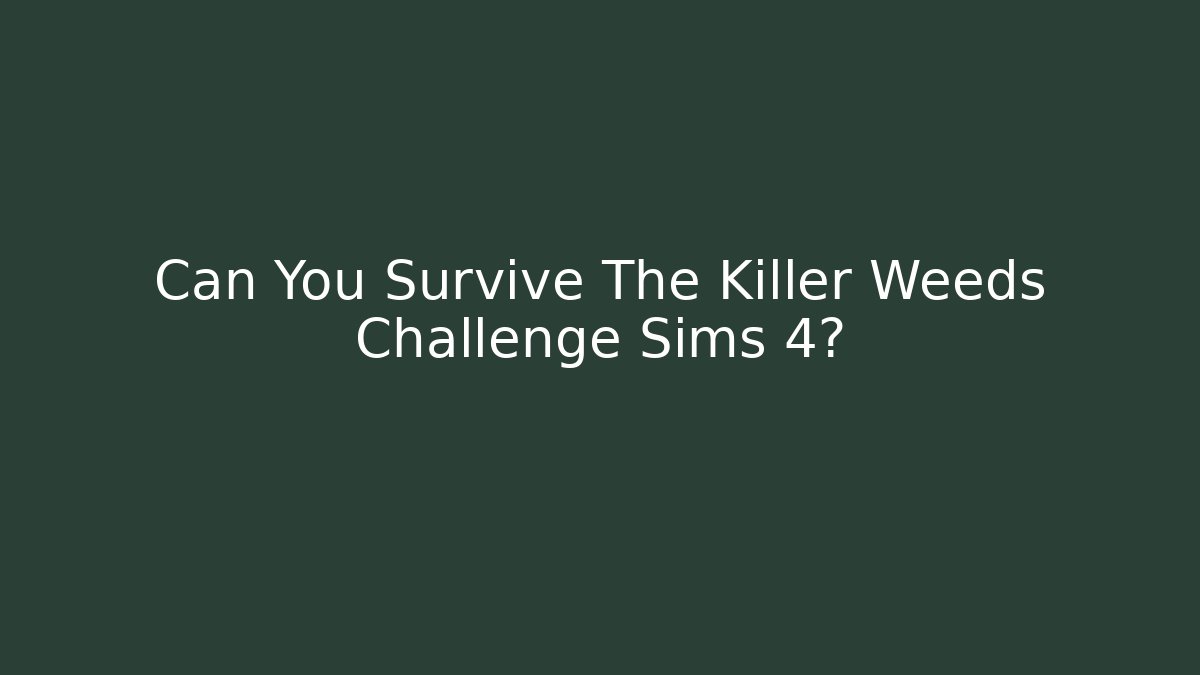 Can You Survive The Killer Weeds Challenge Sims 4?